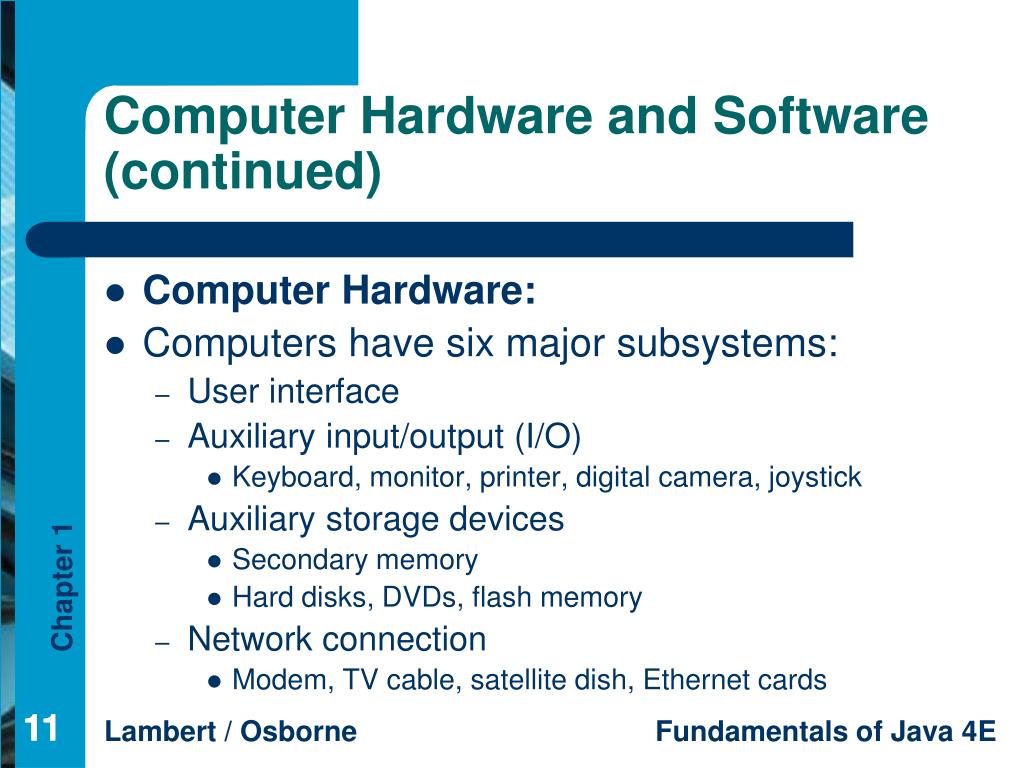 Computer Hardware and Software (continued)

- Computer Hardware:
- Computers have six major subsystems:
  – User interface
  – Auxiliary input/output (I/O)
    - Keyboard, monitor, printer, digital camera, joystick
  – Auxiliary storage devices
    - Secondary memory
    - Hard disks, DVDs, flash memory
  – Network connection
    - Modem, TV cable, satellite dish, Ethernet cards

Chapter 1

11

Lambert / Osborne

Fundamentals of Java 4E